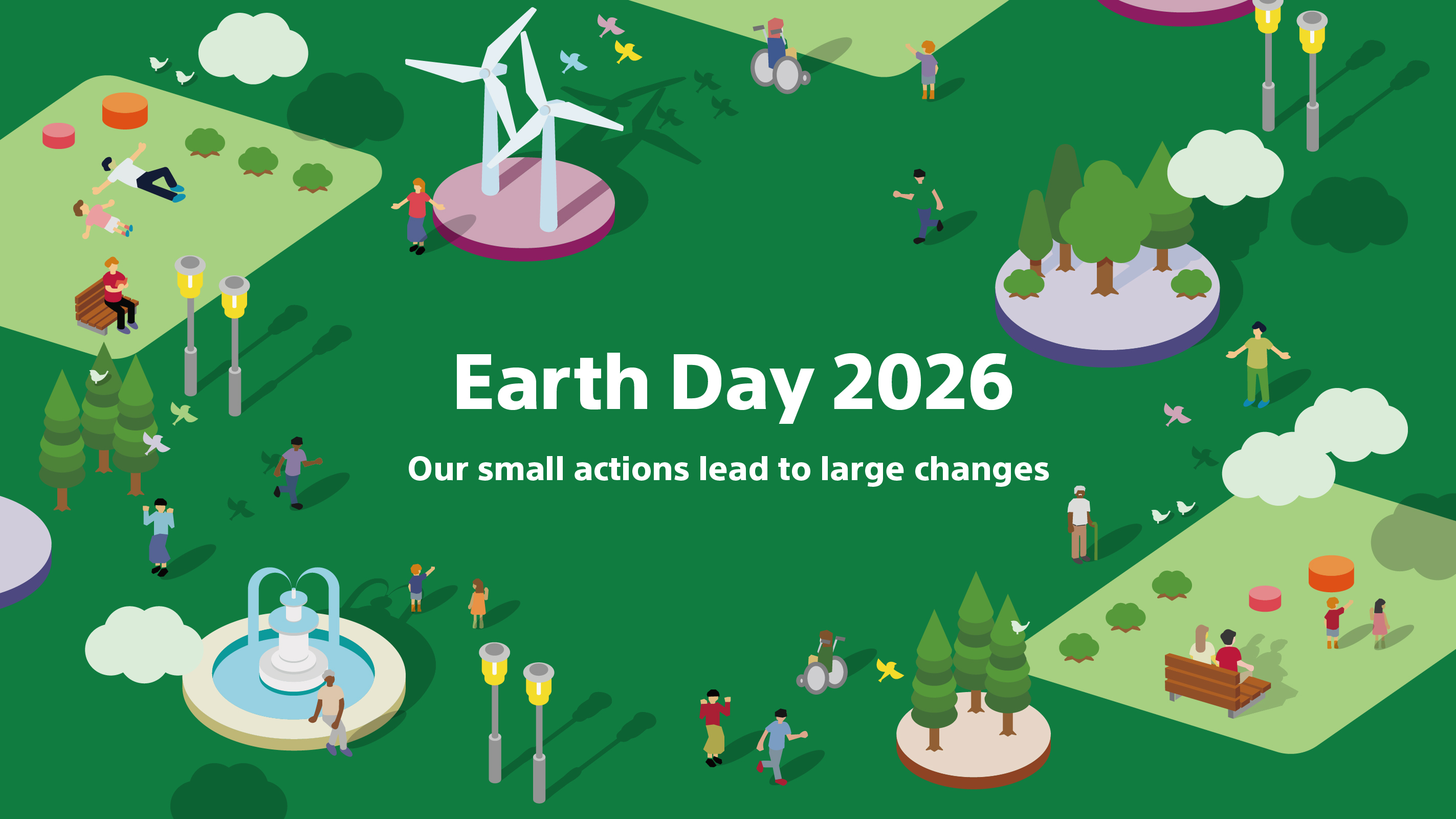 Earth Day 2026

Our small actions lead to large changes